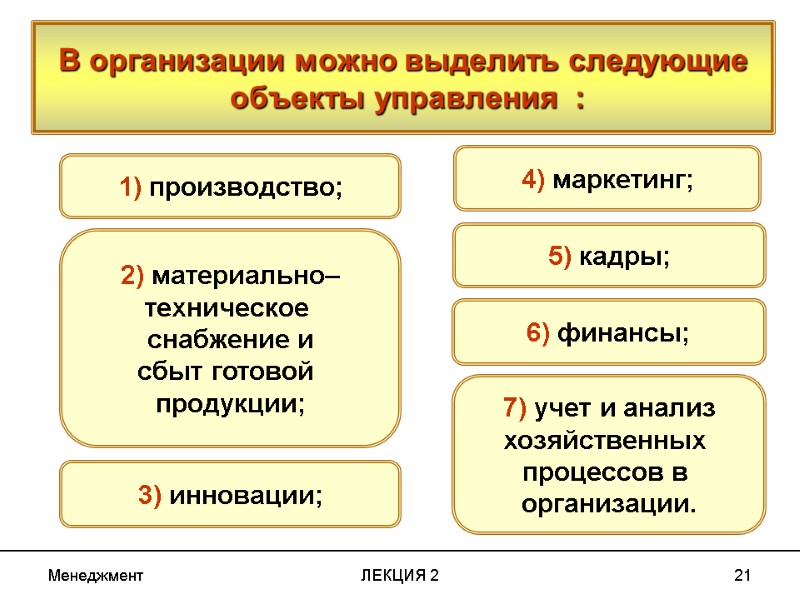 В организации можно выделить следующие объекты управления :

1) производство;

2) материально–техническое снабжение и сбыт готовой продукции;

3) инновации;

4) маркетинг;

5) кадры;

6) финансы;

7) учет и анализ хозяйственных процессов в организации.

Менеджмент

ЛЕКЦИЯ 2

21